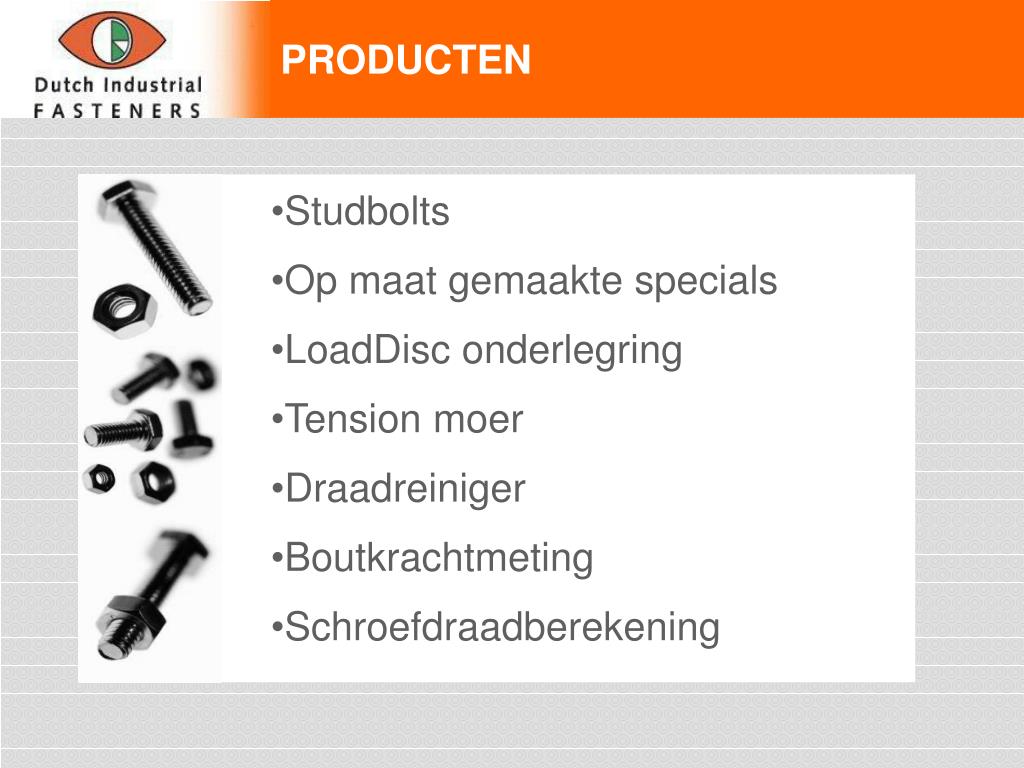 Dutch Industrial
FASTENERS

PRODUCTEN

•Studbolts

•Op maat gemaakte specials

•LoadDisc onderlegring

•Tension moer

•Draadreiniger

•Boutkrachtmeting

•Schroefdraadberekening